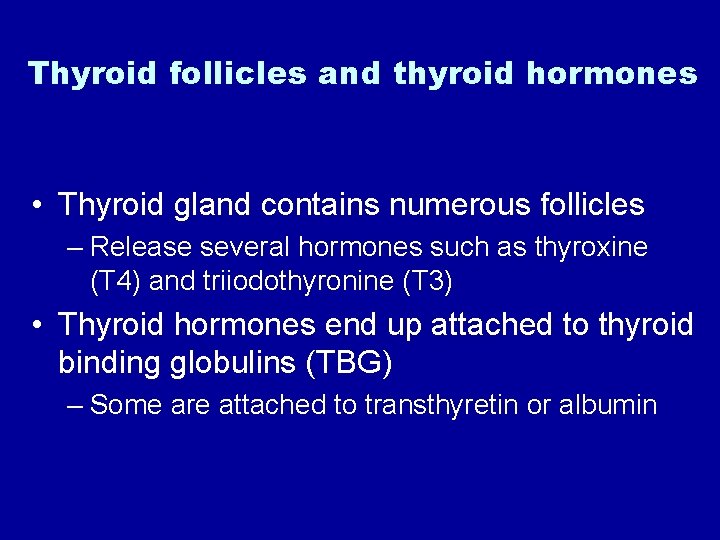 Thyroid follicles and thyroid hormones

• Thyroid gland contains numerous follicles
– Release several hormones such as thyroxine (T4) and triiodothyronine (T3)

• Thyroid hormones end up attached to thyroid binding globulins (TBG)
– Some are attached to transthyretin or albumin